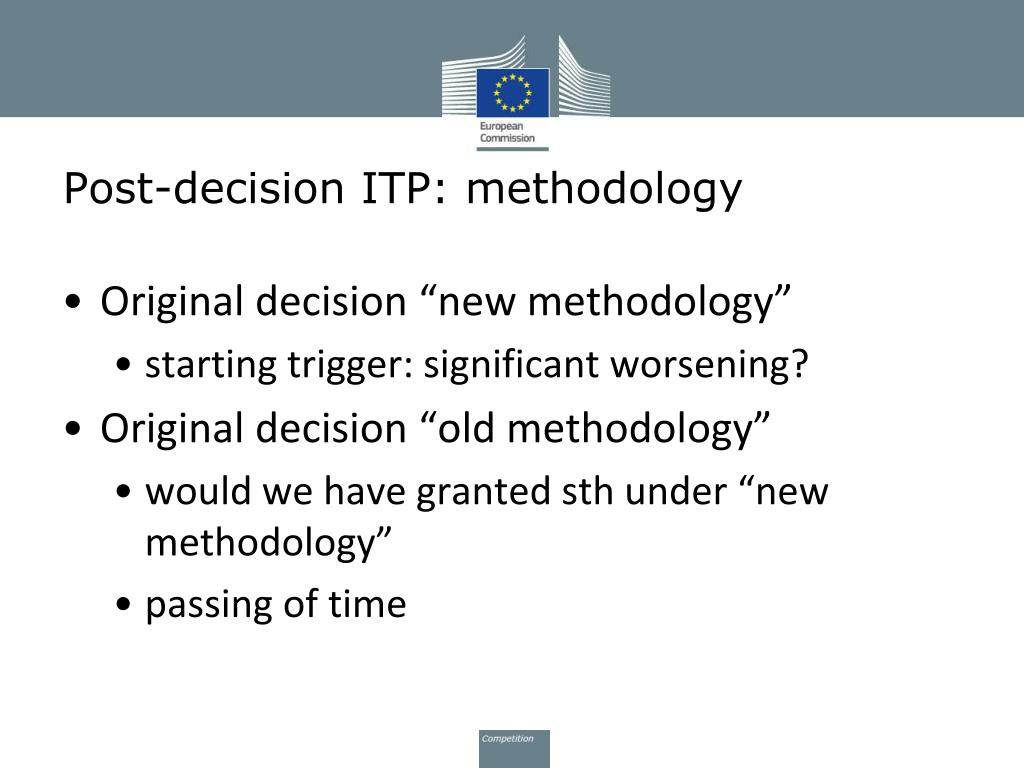 European Commission

Post-decision ITP: methodology

• Original decision “new methodology”
• starting trigger: significant worsening?
• Original decision “old methodology”
• would we have granted sth under “new methodology”
• passing of time

Competition